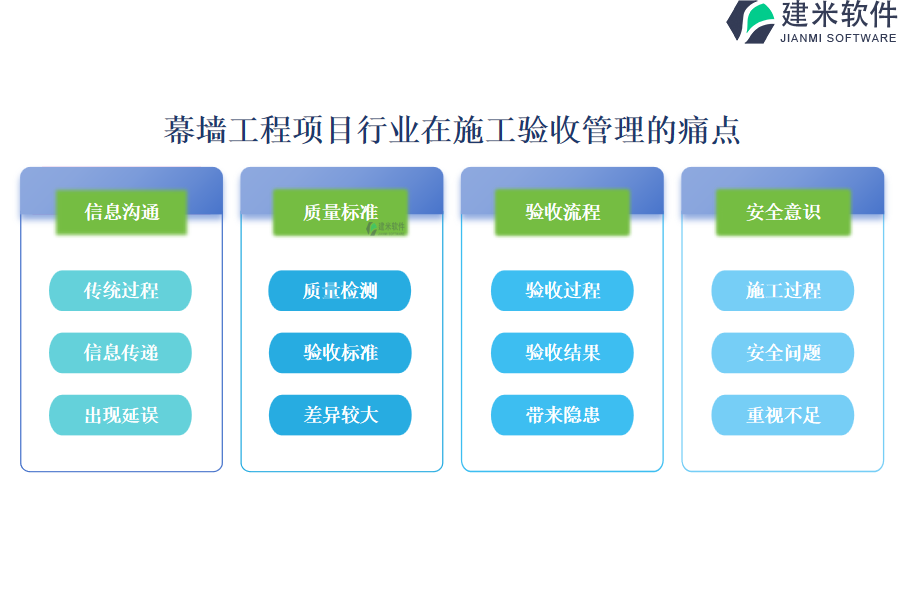 建米软件
JIANMI SOFTWARE

幕墙工程项目行业在施工验收管理的痛点

信息沟通

传统过程

信息传递

出现延误

质量标准

建米软件

质量检测

验收标准

差异较大

验收流程

验收过程

验收结果

带来隐患

安全意识

施工过程

安全问题

重视不足